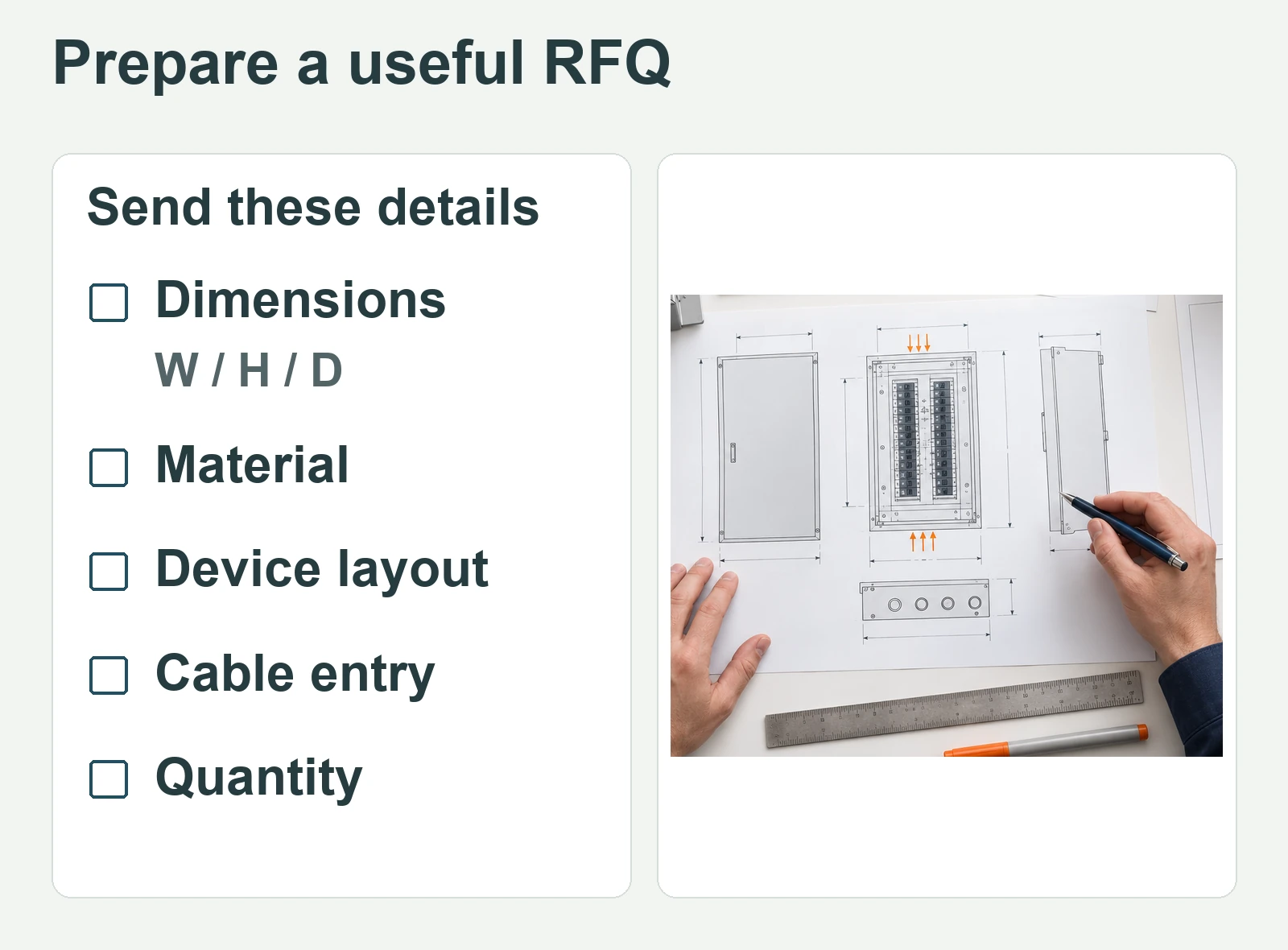 Prepare a useful RFQ

Send these details

☐ Dimensions
W / H / D

☐ Material

☐ Device layout

☐ Cable entry

☐ Quantity